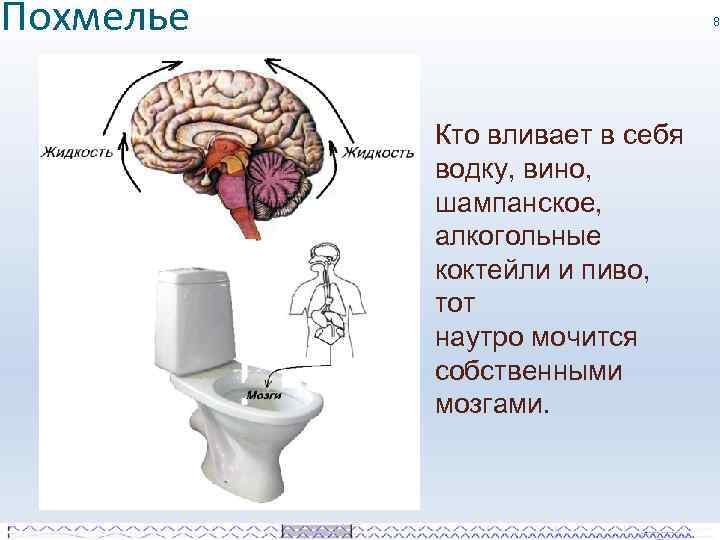 Похмелье

8

Жидкость

Жидкость

Мозги

Кто вливает в себя водку, вино, шампанское, алкогольные коктейли и пиво, тот
наутро мочится собственными мозгами.